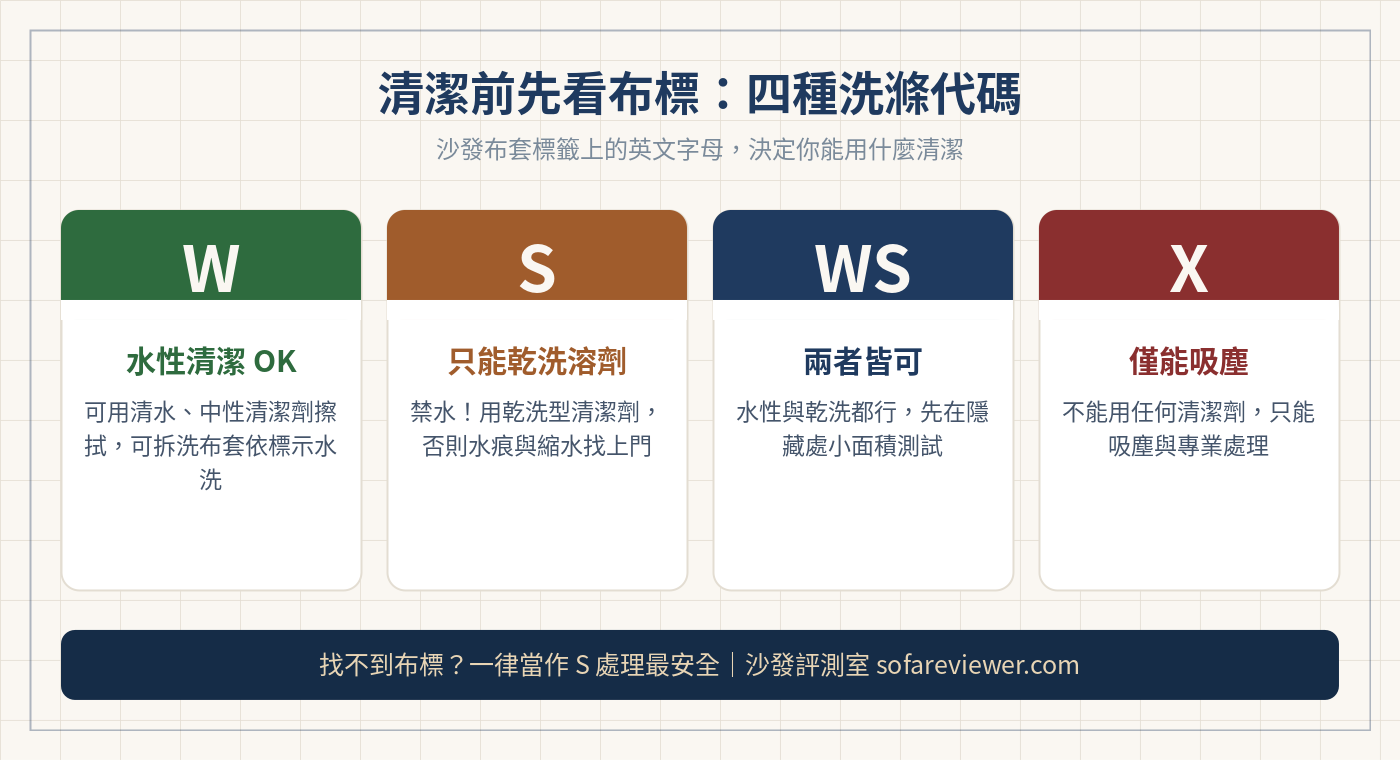 清潔前先看布標：四種洗滌代碼

沙發布套標籤上的英文字母，決定你能用什麼清潔

W

水性清潔 OK

可用清水、中性清潔劑擦拭，可拆洗布套依標示水洗

S

只能乾洗溶劑

禁水！用乾洗型清潔劑，否則水痕與縮水找上門

WS

兩者皆可

水性與乾洗都行，先在隱藏處小面積測試

X

僅能吸塵

不能用任何清潔劑，只能吸塵與專業處理

找不到布標？一律當作 S 處理最安全｜沙發評測室 sofareviewer.com